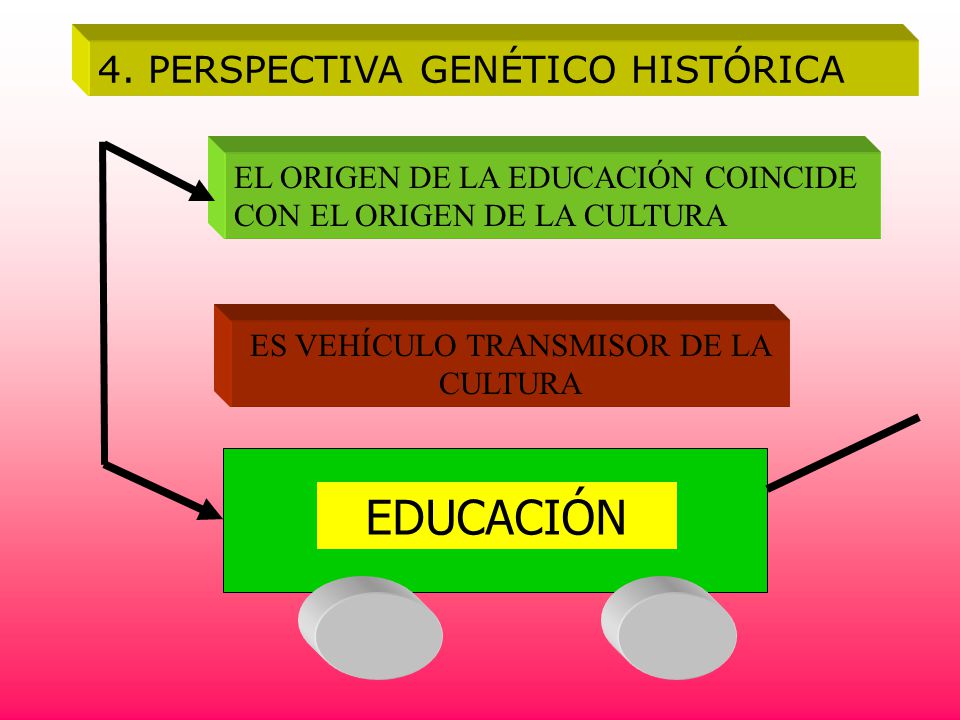 4. PERSPECTIVA GENÉTICO HISTÓRICA

EL ORIGEN DE LA EDUCACIÓN COINCIDE CON EL ORIGEN DE LA CULTURA

ES VEHÍCULO TRANSMISOR DE LA CULTURA

EDUCACIÓN